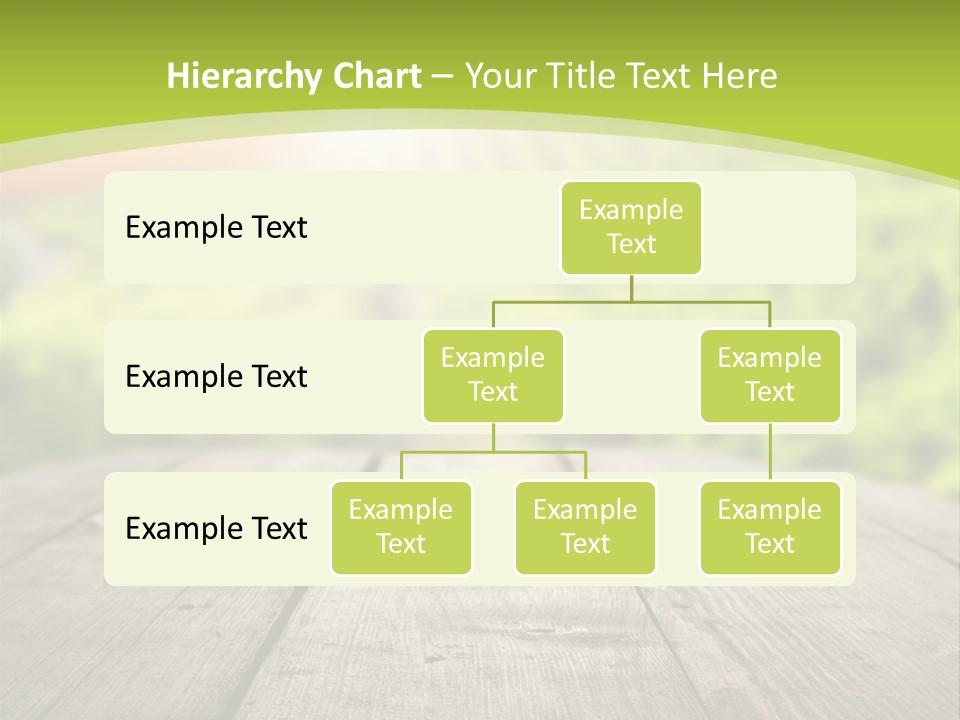 Hierarchy Chart – Your Title Text Here

Example Text

Example Text

Example Text

Example Text

Example Text

Example Text

Example Text

Example Text

Example Text